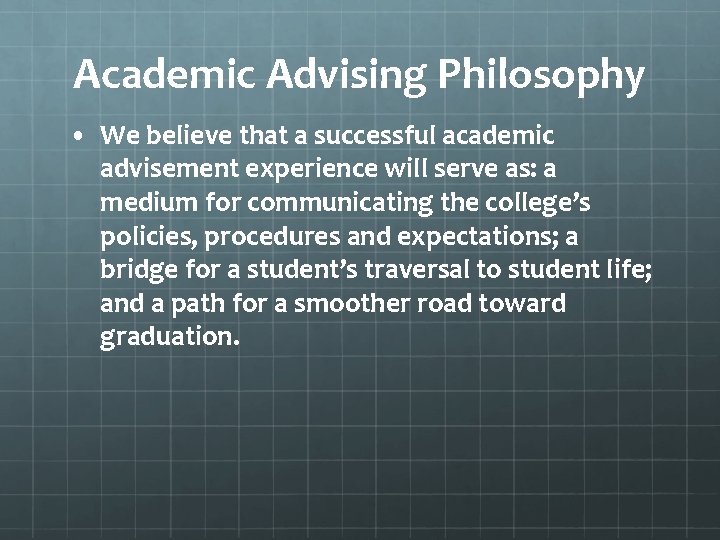 Academic Advising Philosophy

• We believe that a successful academic advisement experience will serve as: a medium for communicating the college's policies, procedures and expectations; a bridge for a student's traversal to student life; and a path for a smoother road toward graduation.